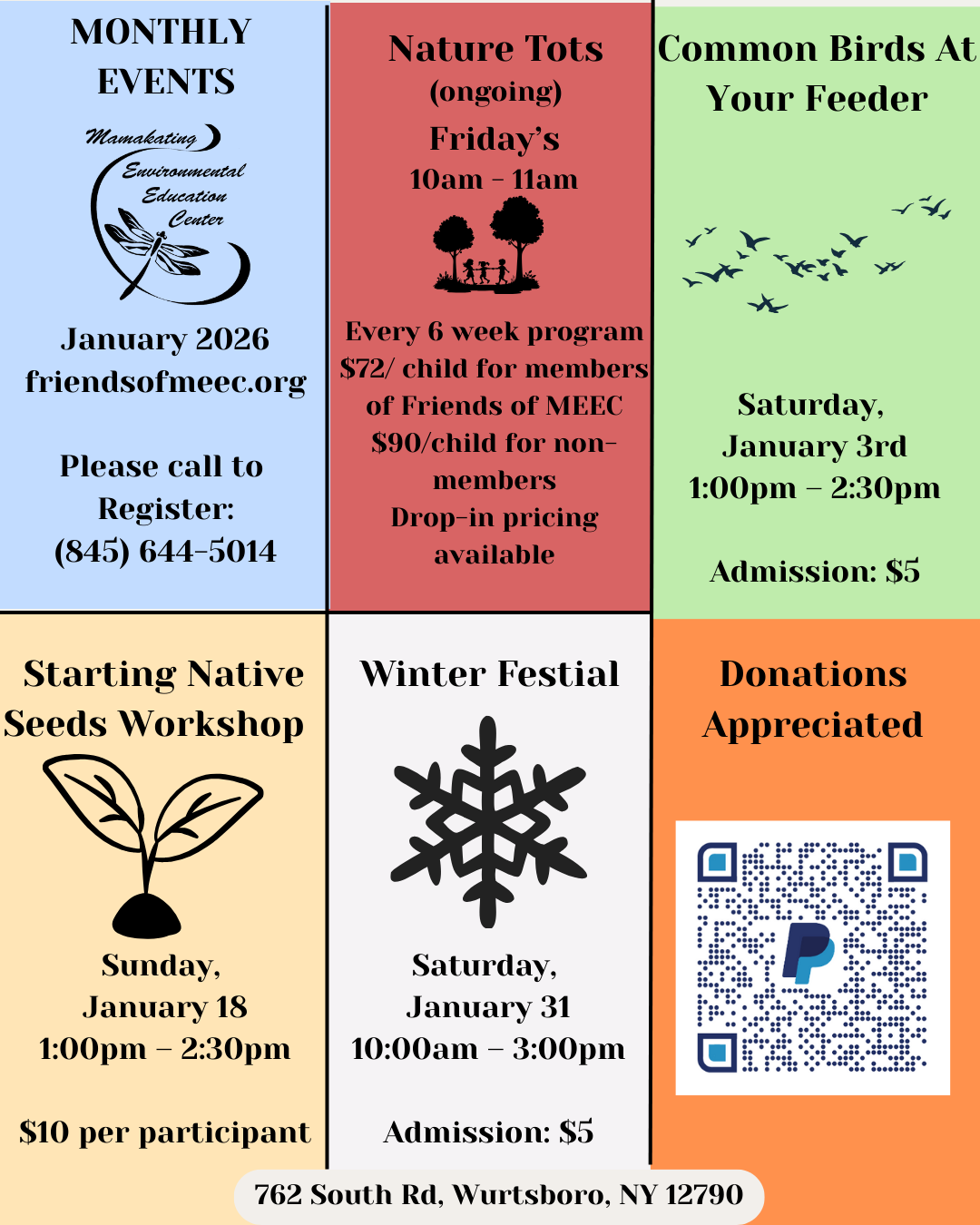 MONTHLY EVENTS

Mamakating Environmental Education Center

January 2026
friendsofmeec.org

Please call to Register:
(845) 644-5014

Nature Tots
(ongoing)
Friday's
10am - 11am

Every 6 week program
$72/ child for members of Friends of MEEC
$90/child for non-members
Drop-in pricing available

Common Birds At Your Feeder

Saturday,
January 3rd
1:00pm – 2:30pm

Admission: $5

Starting Native Seeds Workshop

Sunday,
January 18
1:00pm – 2:30pm

$10 per participant

Winter Festial

Saturday,
January 31
10:00am – 3:00pm

Admission: $5

Donations Appreciated

762 South Rd, Wurtsboro, NY 12790